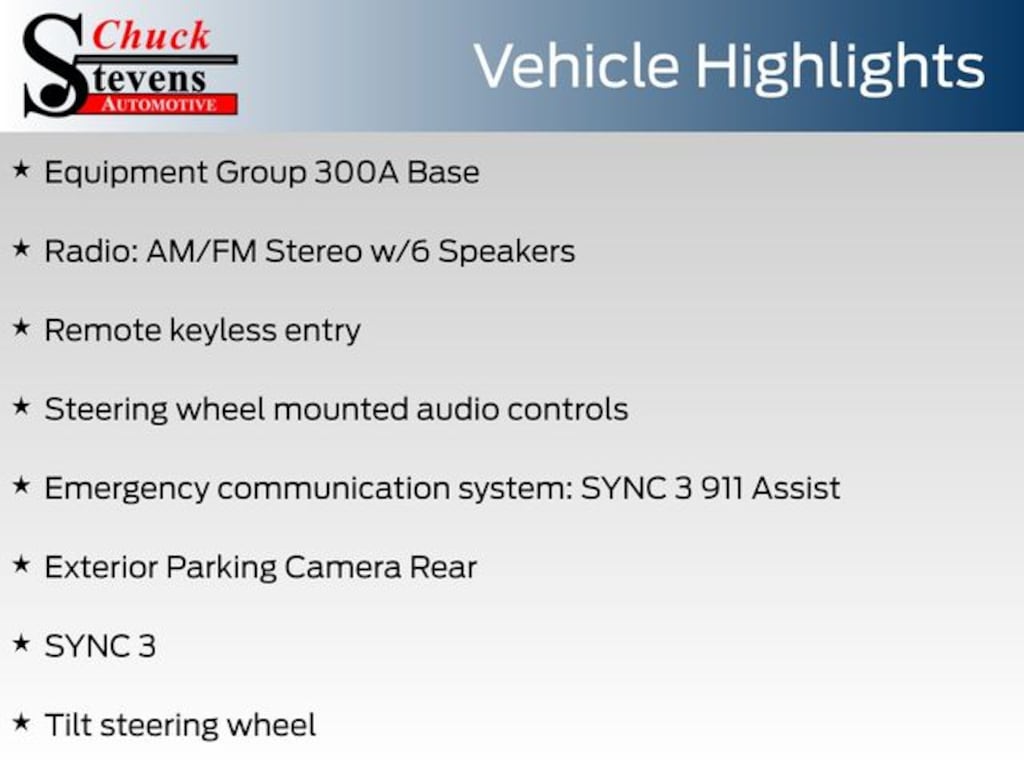 Chuck
Stevens
AUTOMOTIVE

Vehicle Highlights

★ Equipment Group 300A Base

★ Radio: AM/FM Stereo w/6 Speakers

★ Remote keyless entry

★ Steering wheel mounted audio controls

★ Emergency communication system: SYNC 3 911 Assist

★ Exterior Parking Camera Rear

★ SYNC 3

★ Tilt steering wheel